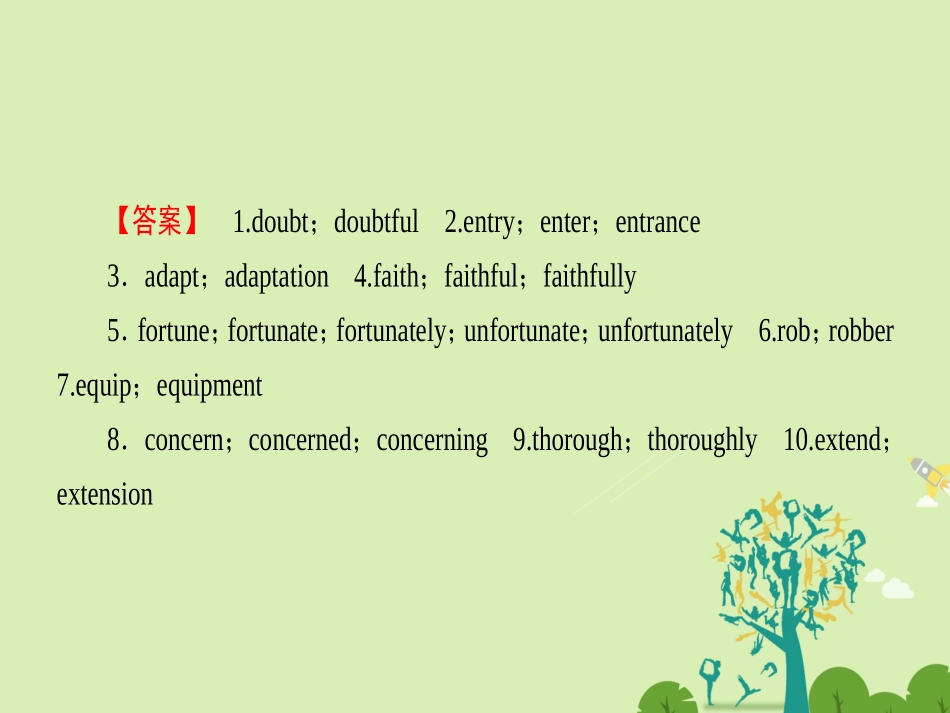 【答案】 1.doubt；doubtful 2.entry；enter；entrance

3．adapt；adaptation 4.faith；faithful；faithfully

5．fortune；fortunate；fortunately；unfortunate；unfortunately 6.rob；robber 7.equip；equipment

8．concern；concerned；concerning 9.thorough；thoroughly 10.extend；extension